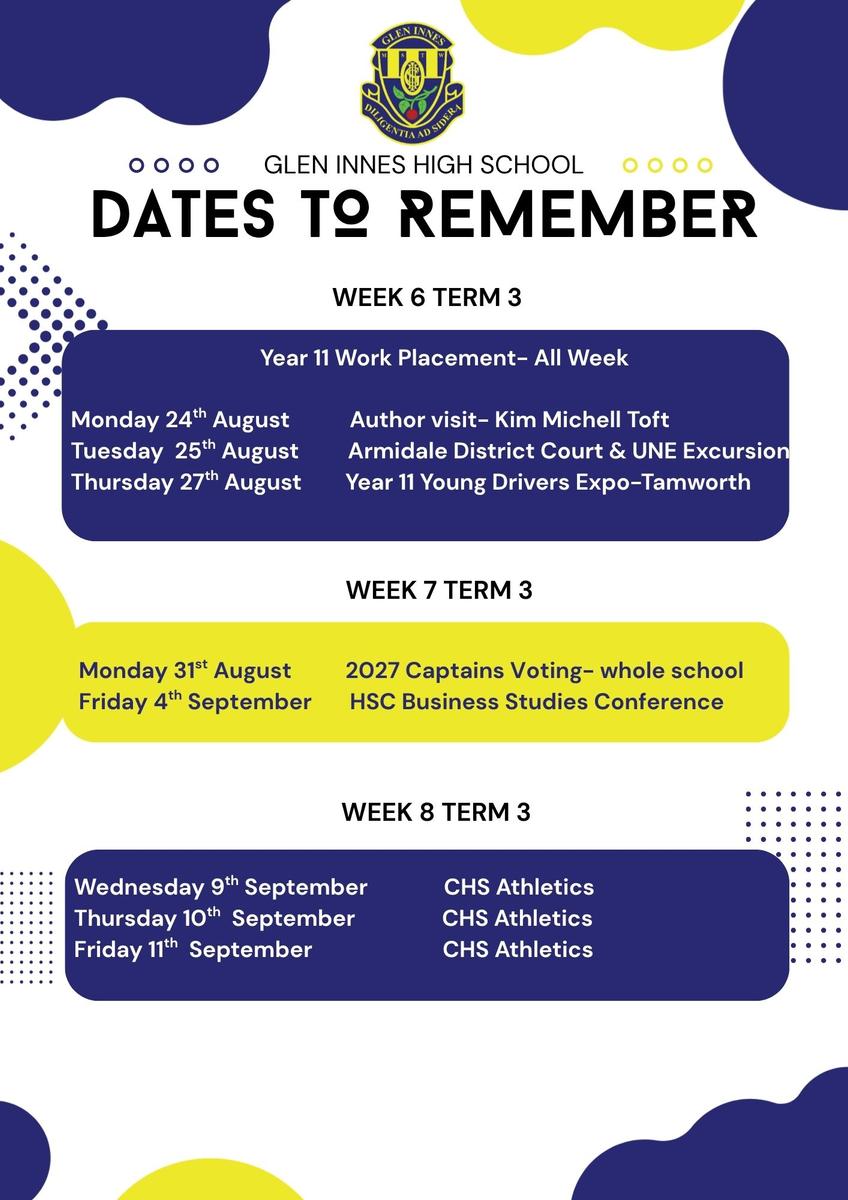 GLEN INNES
DILIGENTIA AD SIDERA

GLEN INNES HIGH SCHOOL
DATES TO REMEMBER

WEEK 6 TERM 3

Year 11 Work Placement- All Week

Monday 24$^{th}$ August Author visit- Kim Michell Toft
Tuesday 25$^{th}$ August Armidale District Court & UNE Excursion
Thursday 27$^{th}$ August Year 11 Young Drivers Expo-Tamworth

WEEK 7 TERM 3

Monday 31$^{st}$ August 2027 Captains Voting- whole school
Friday 4$^{th}$ September HSC Business Studies Conference

WEEK 8 TERM 3

Wednesday 9$^{th}$ September CHS Athletics
Thursday 10$^{th}$ September CHS Athletics
Friday 11$^{th}$ September CHS Athletics